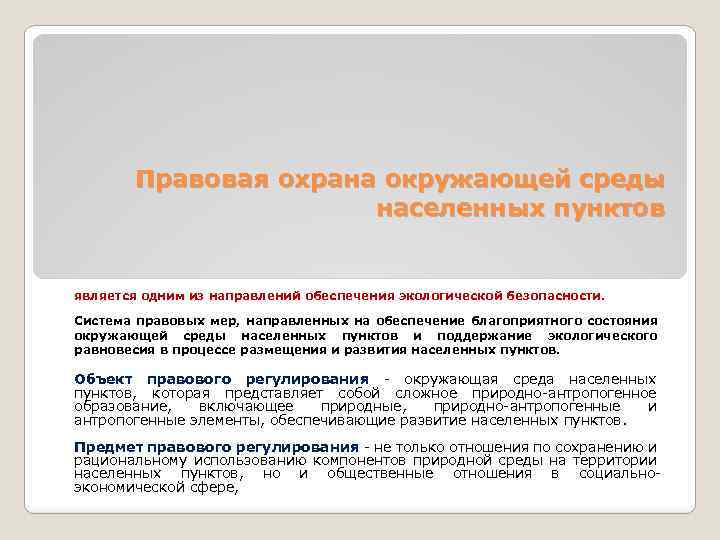 Правовая охрана окружающей среды населенных пунктов

является одним из направлений обеспечения экологической безопасности.

Система правовых мер, направленных на обеспечение благоприятного состояния окружающей среды населенных пунктов и поддержание экологического равновесия в процессе размещения и развития населенных пунктов.

Объект правового регулирования - окружающая среда населенных пунктов, которая представляет собой сложное природно-антропогенное образование, включающее природные, природно-антропогенные и антропогенные элементы, обеспечивающие развитие населенных пунктов.

Предмет правового регулирования - не только отношения по сохранению и рациональному использованию компонентов природной среды на территории населенных пунктов, но и общественные отношения в социально-экономической сфере,